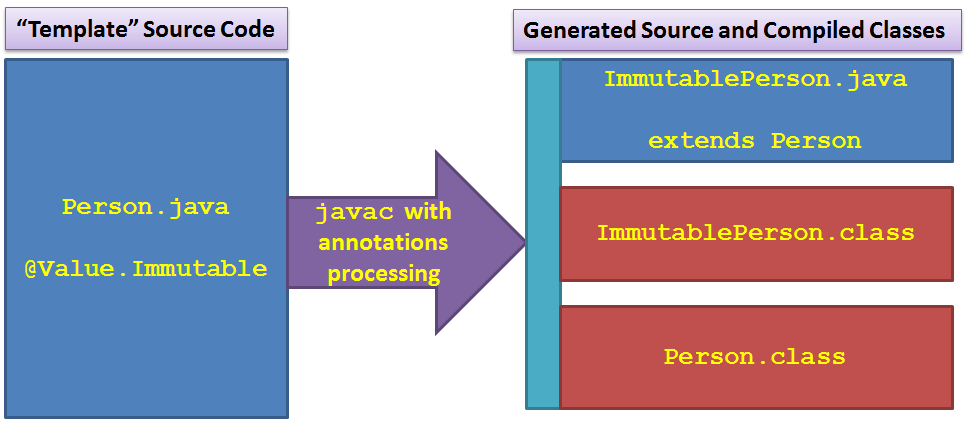 “Template” Source Code

Person.java

@Value.Immutable

javac with annotations processing

Generated Source and Compiled Classes

ImmutablePerson.java

extends Person

ImmutablePerson.class

Person.class